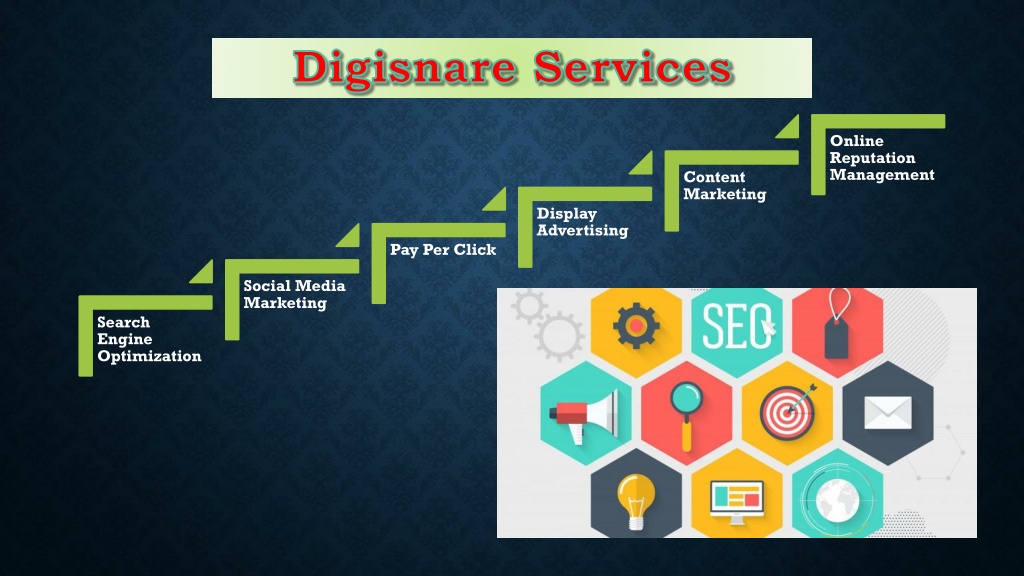 Digisnare Services

Search Engine Optimization

Social Media Marketing

Pay Per Click

Display Advertising

Content Marketing

Online Reputation Management

SEO